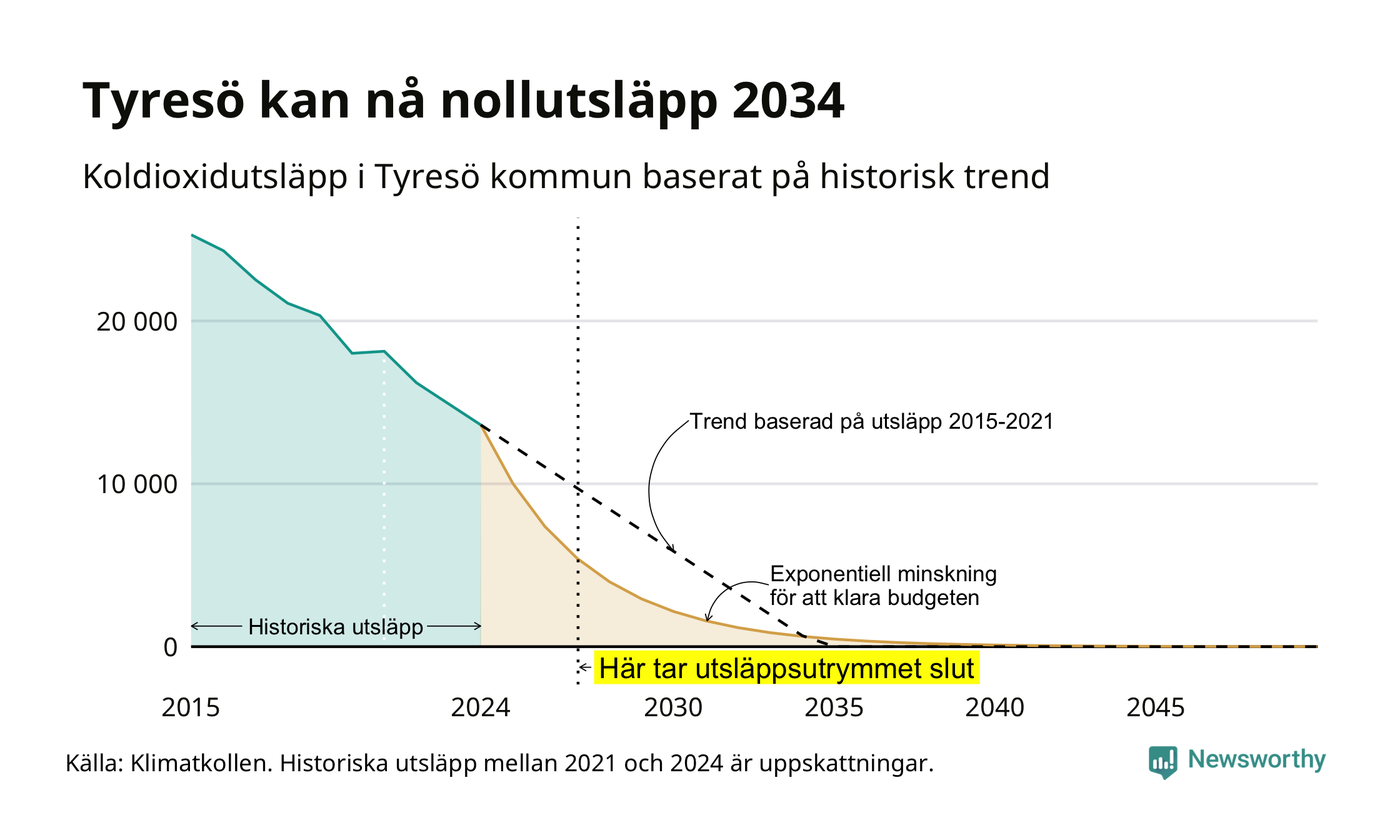 Tyresö kan nå nollutsläpp 2034

Koldioxidutsläpp i Tyresö kommun baserat på historisk trend

20 000
10 000
0

Trend baserad på utsläpp 2015-2021

Exponentiell minskning för att klara budgeten

Historiska utsläpp

Här tar utsläppsutrymmet slut

2015
2024
2030
2035
2040
2045

Källa: Klimatkollen. Historiska utsläpp mellan 2021 och 2024 är uppskattningar.

Newsworthy